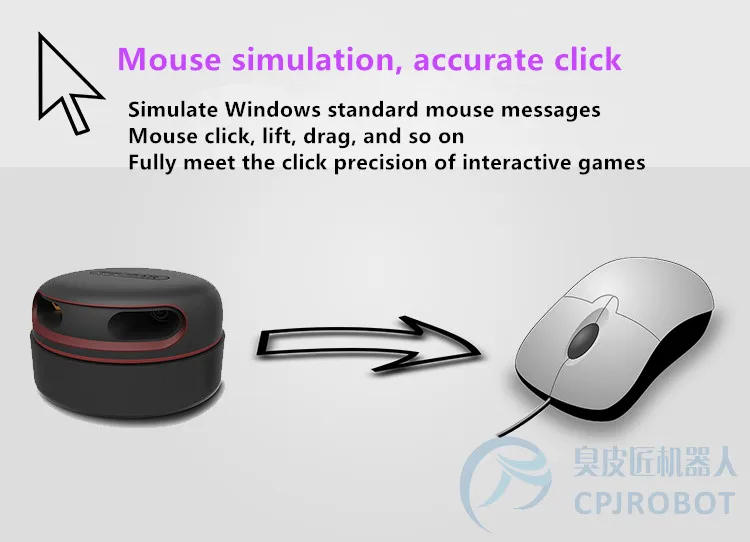 Mouse simulation, accurate click

Simulate Windows standard mouse messages
Mouse click, lift, drag, and so on
Fully meet the click precision of interactive games

臭皮匠机器人
CPJROBOT